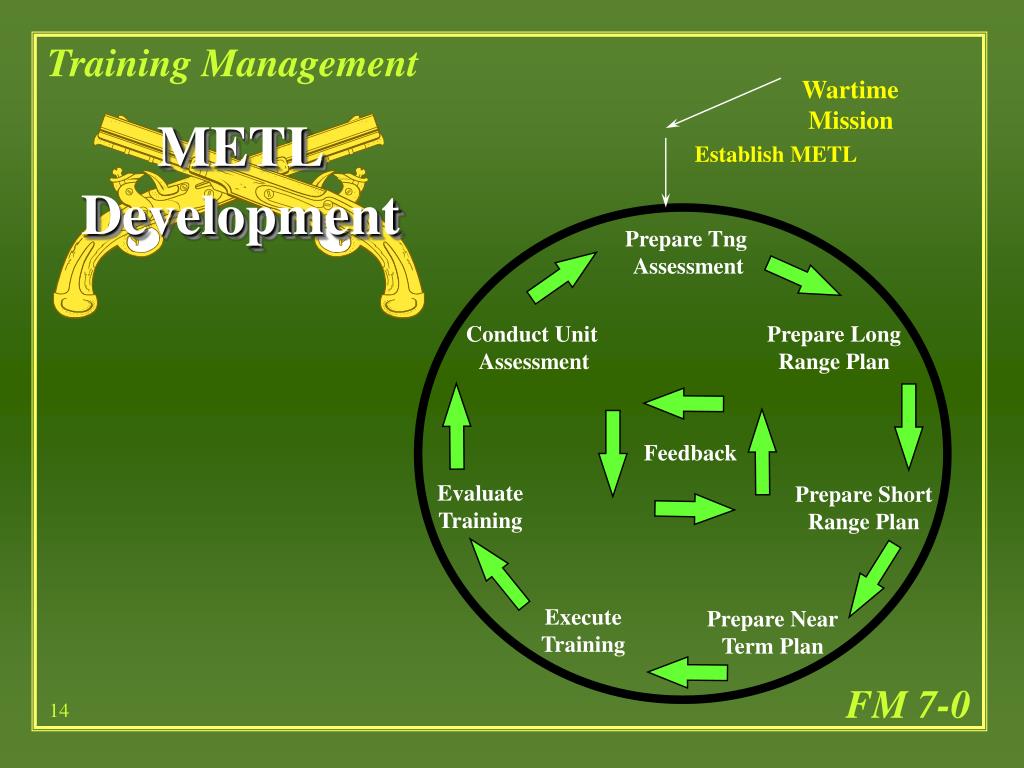 Training Management

METL Development

Wartime Mission

Establish METL

Prepare Tng Assessment

Prepare Long Range Plan

Prepare Short Range Plan

Prepare Near Term Plan

Execute Training

Evaluate Training

Conduct Unit Assessment

Feedback

14

FM 7-0